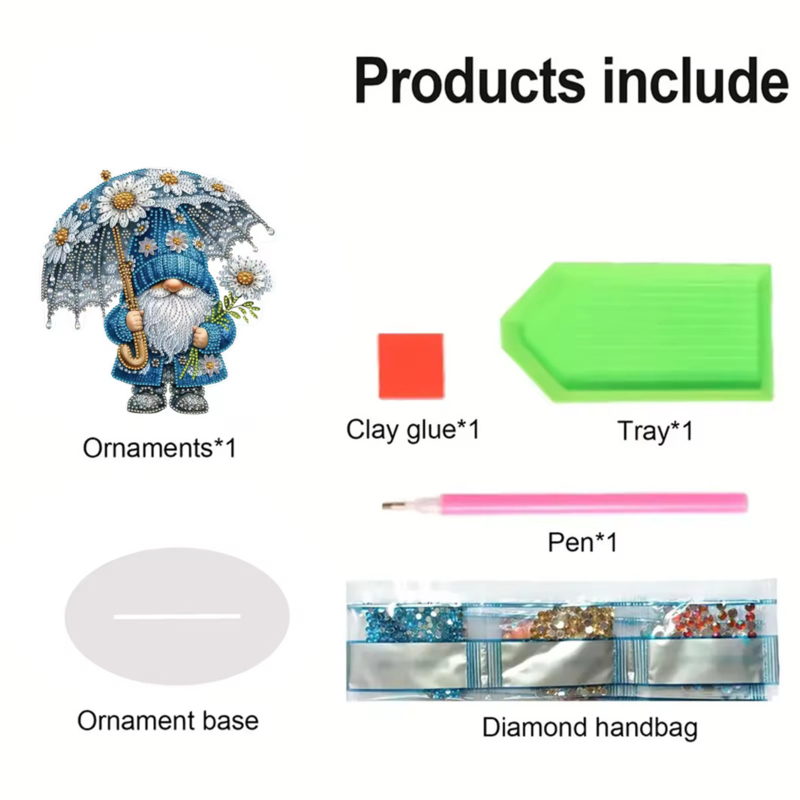 Products include

Ornaments*1

Clay glue*1

Tray*1

Pen*1

Ornament base

Diamond handbag